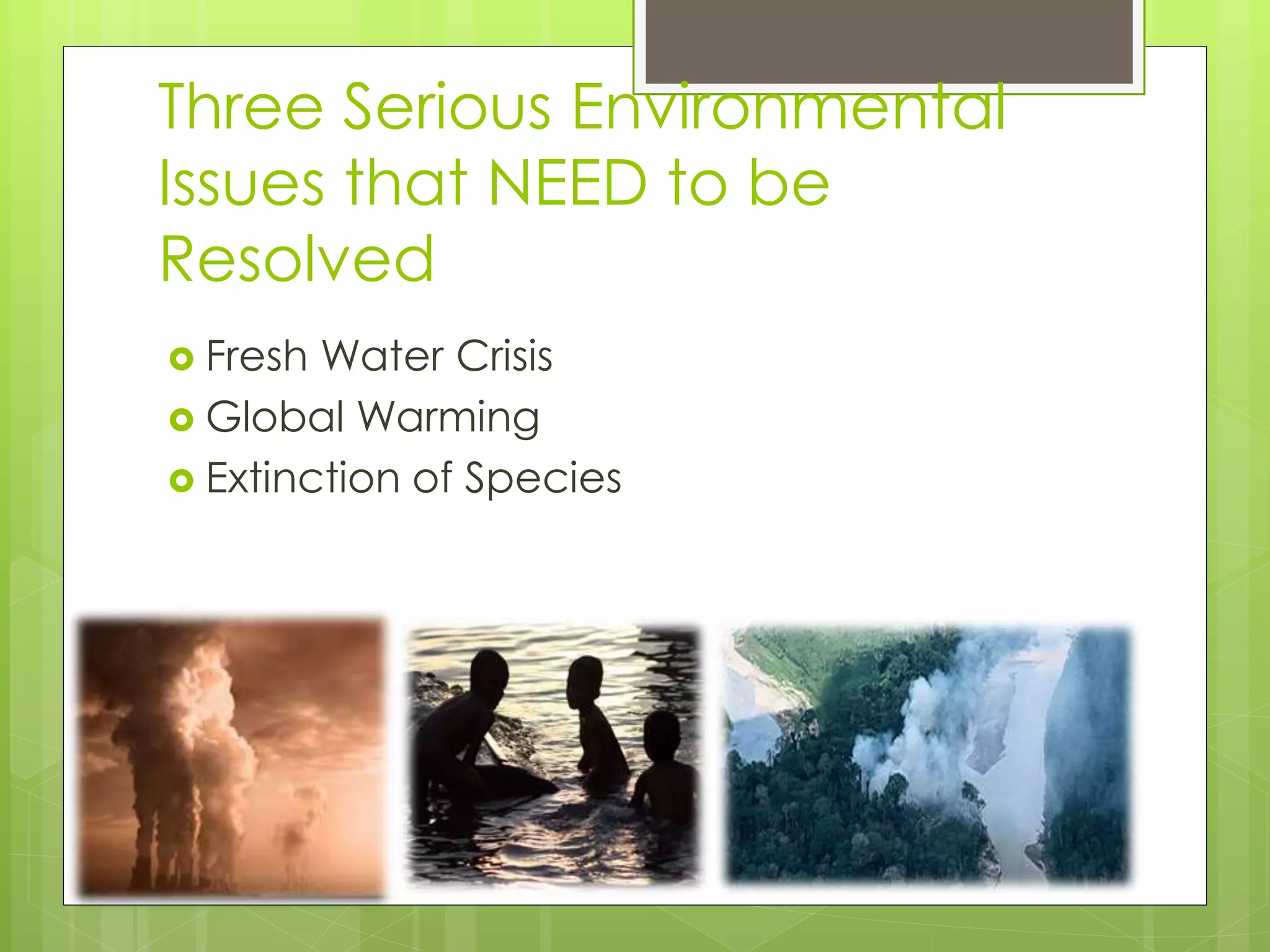 Three Serious Environmental Issues that NEED to be Resolved

Fresh Water Crisis
Global Warming
Extinction of Species